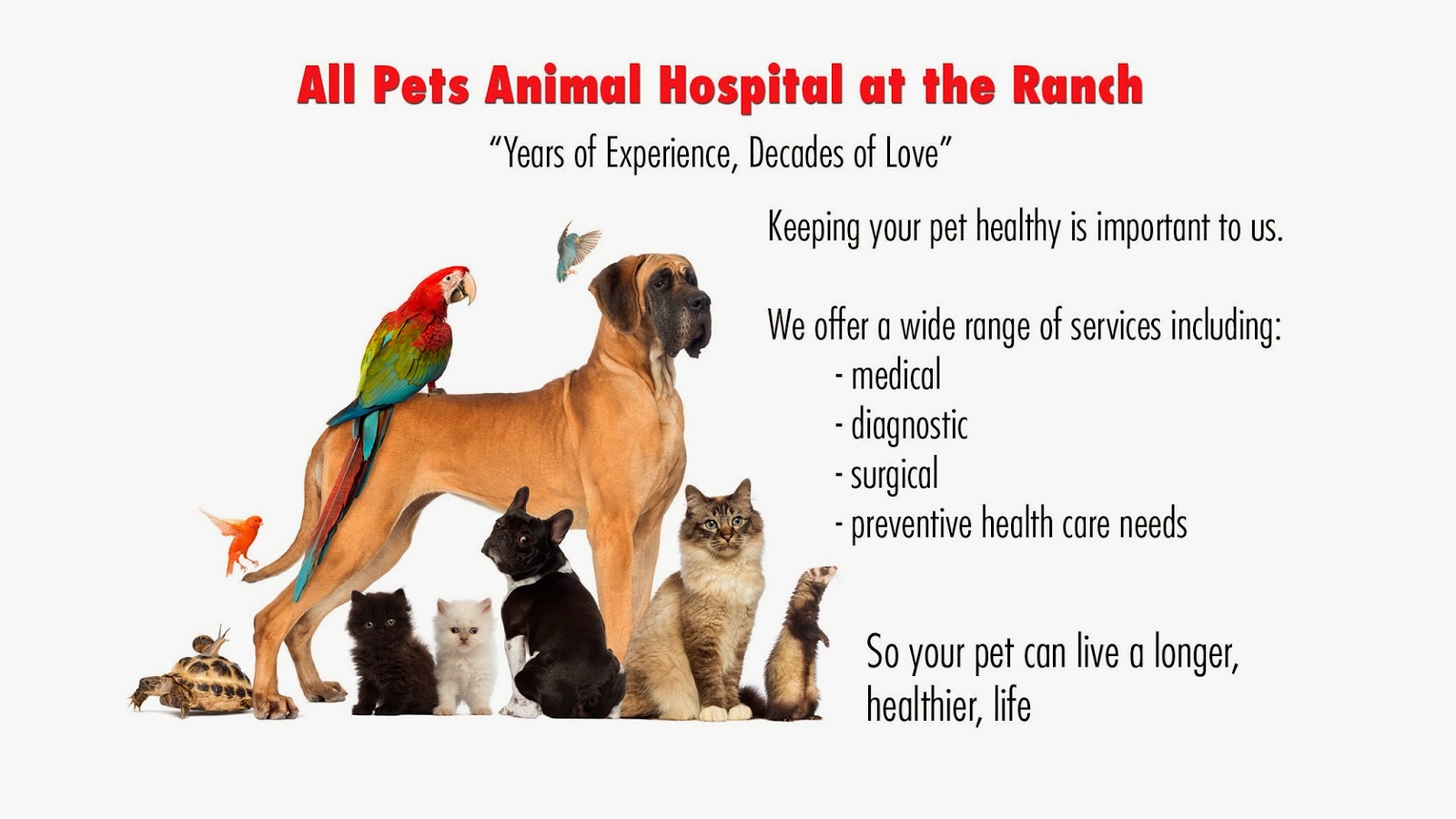 All Pets Animal Hospital at the Ranch

“Years of Experience, Decades of Love”

Keeping your pet healthy is important to us.

We offer a wide range of services including:
- medical
- diagnostic
- surgical
- preventive health care needs

So your pet can live a longer, healthier, life